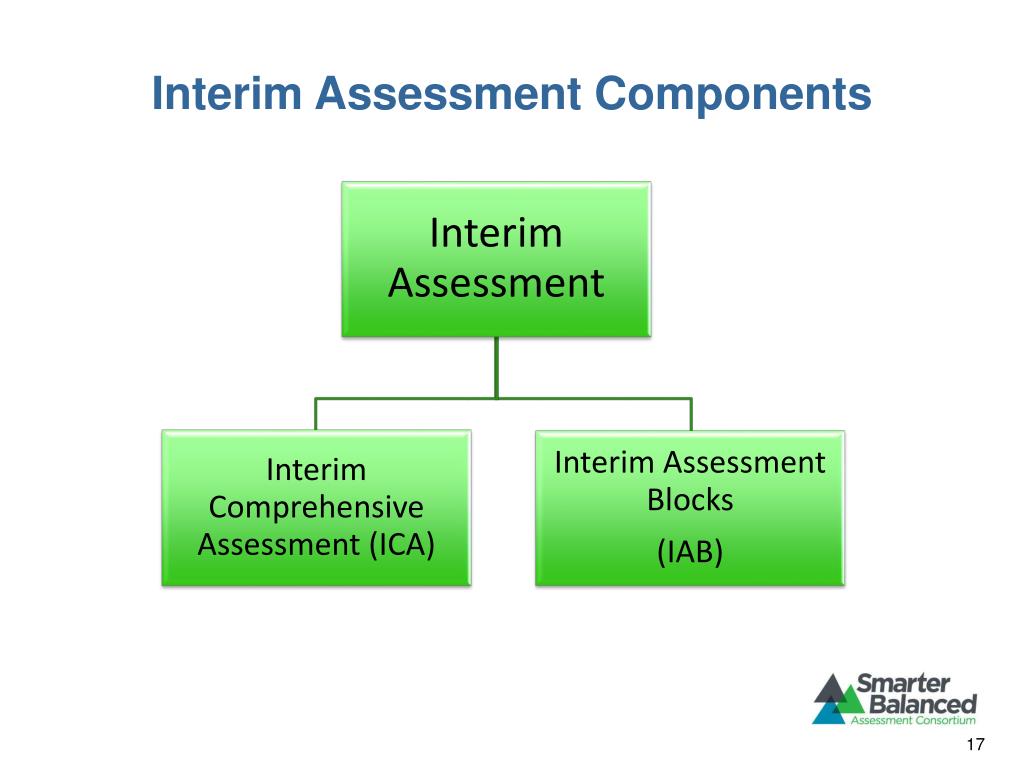 Interim Assessment Components

Interim Assessment

Interim Comprehensive Assessment (ICA)

Interim Assessment Blocks

(IAB)

Smarter Balanced
Assessment Consortium

17